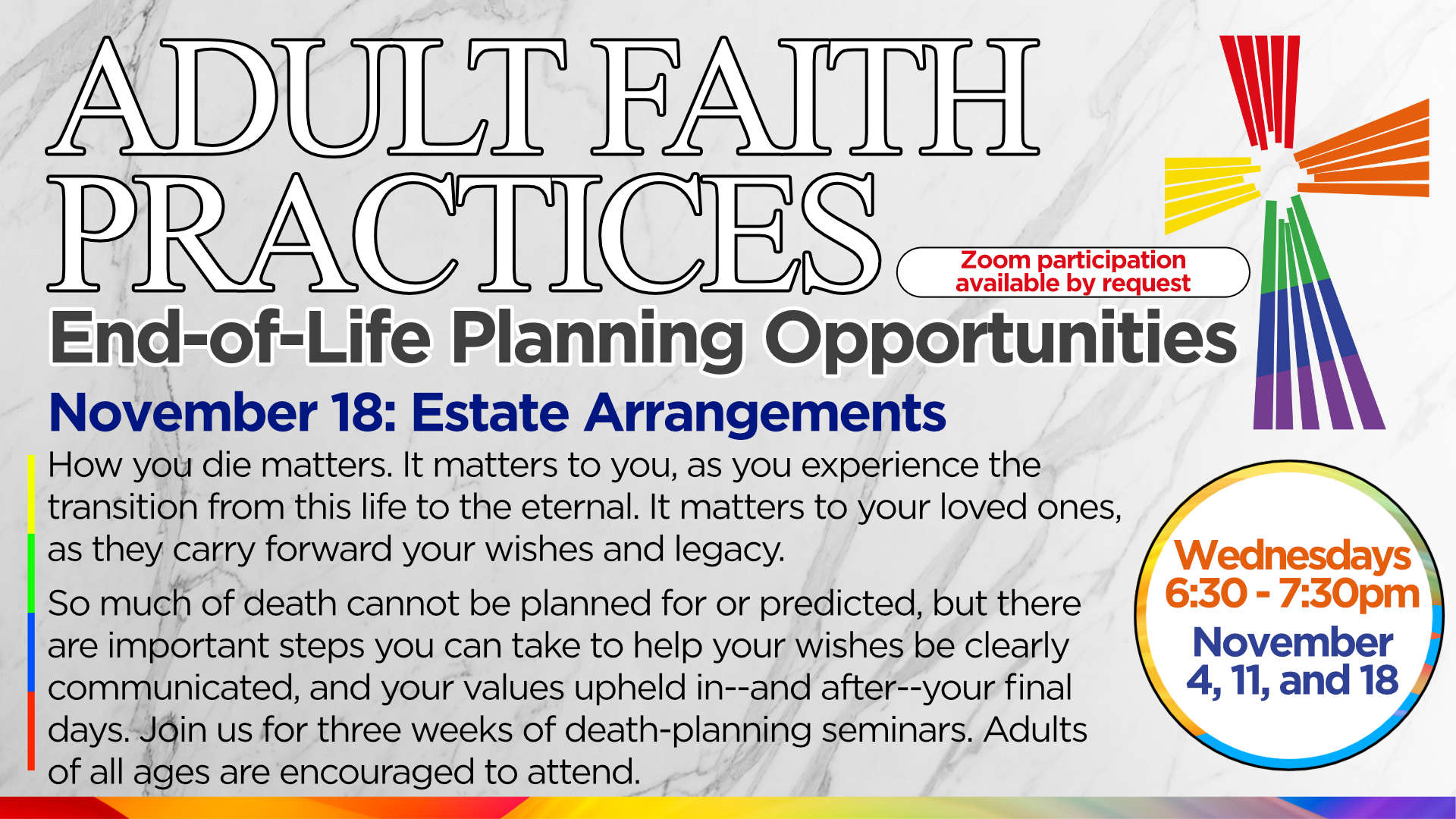 ADULT FAITH PRACTICES

Zoom participation available by request

End-of-Life Planning Opportunities

November 18: Estate Arrangements

How you die matters. It matters to you, as you experience the transition from this life to the eternal. It matters to your loved ones, as they carry forward your wishes and legacy.

So much of death cannot be planned for or predicted, but there are important steps you can take to help your wishes be clearly communicated, and your values upheld in--and after--your final days. Join us for three weeks of death-planning seminars. Adults of all ages are encouraged to attend.

Wednesdays 6:30 - 7:30pm
November 4, 11, and 18